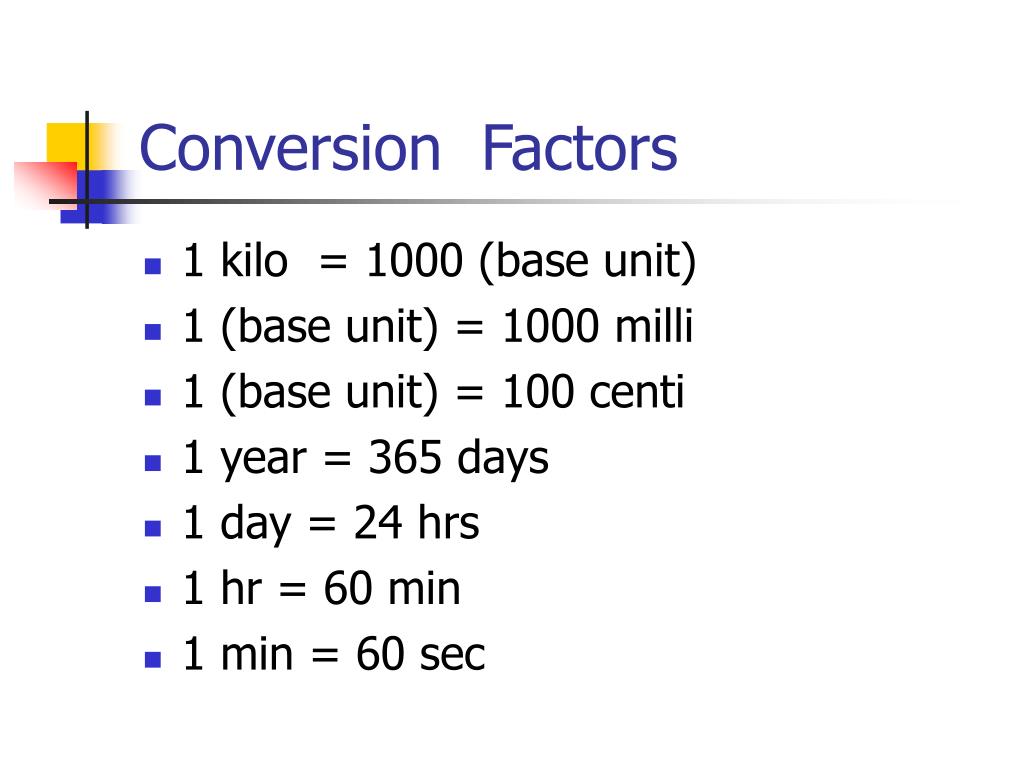 Conversion Factors

- 1 kilo = 1000 (base unit)
- 1 (base unit) = 1000 milli
- 1 (base unit) = 100 centi
- 1 year = 365 days
- 1 day = 24 hrs
- 1 hr = 60 min
- 1 min = 60 sec